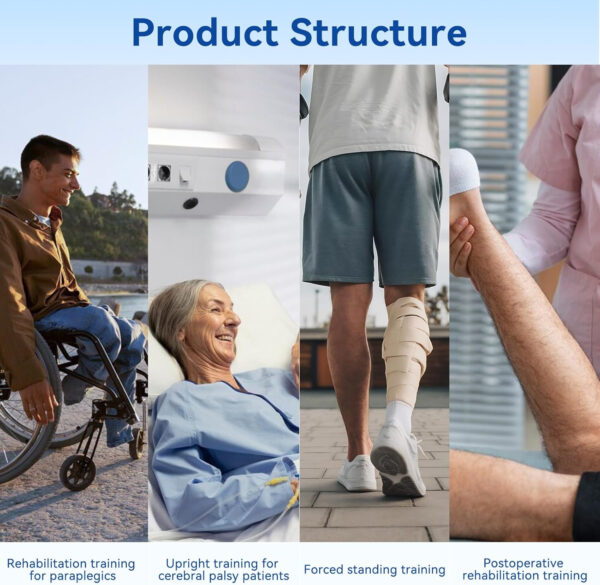 Product Structure

Rehabilitation training for paraplegics

Upright training for cerebral palsy patients

Forced standing training

Postoperative rehabilitation training